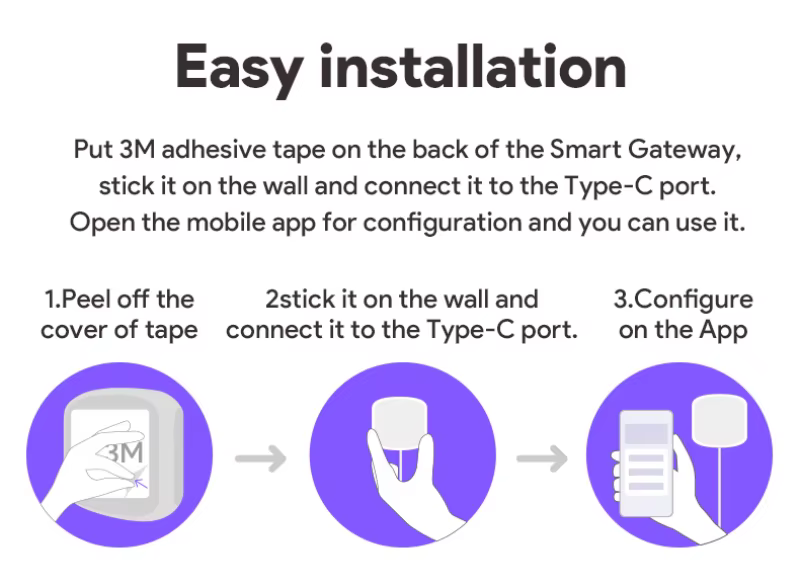 Easy installation

Put 3M adhesive tape on the back of the Smart Gateway, stick it on the wall and connect it to the Type-C port. Open the mobile app for configuration and you can use it.

1.Peel off the cover of tape

2stick it on the wall and connect it to the Type-C port.

3.Configure on the App

3M